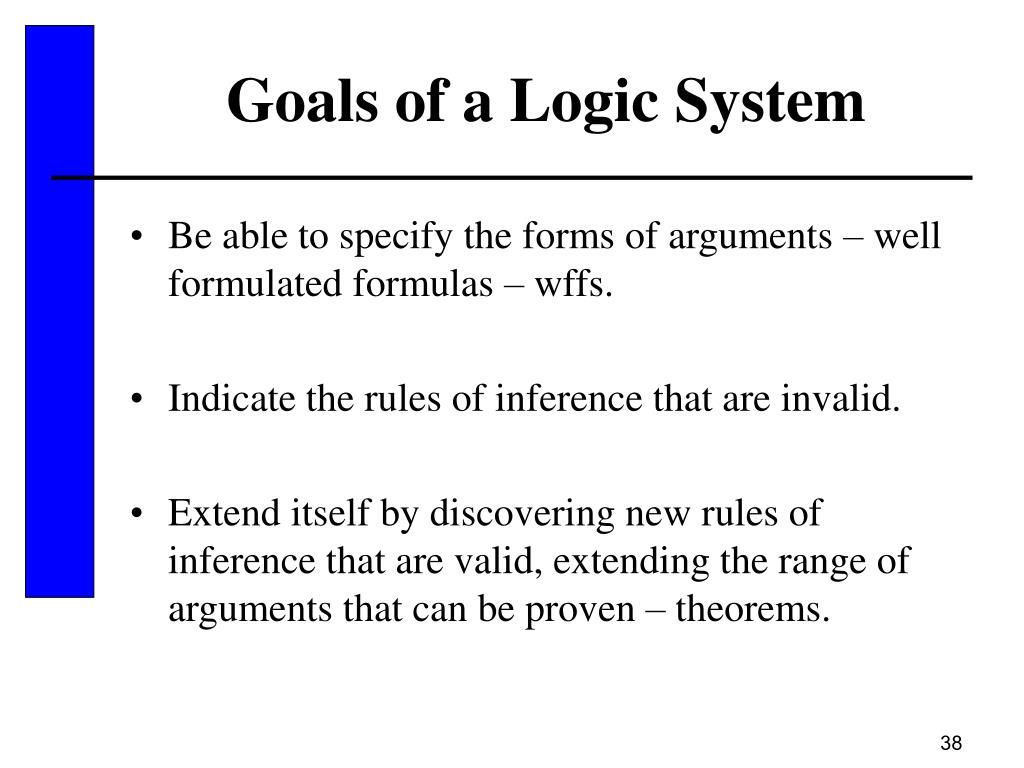 Goals of a Logic System

• Be able to specify the forms of arguments – well formulated formulas – wffs.

• Indicate the rules of inference that are invalid.

• Extend itself by discovering new rules of inference that are valid, extending the range of arguments that can be proven – theorems.

38